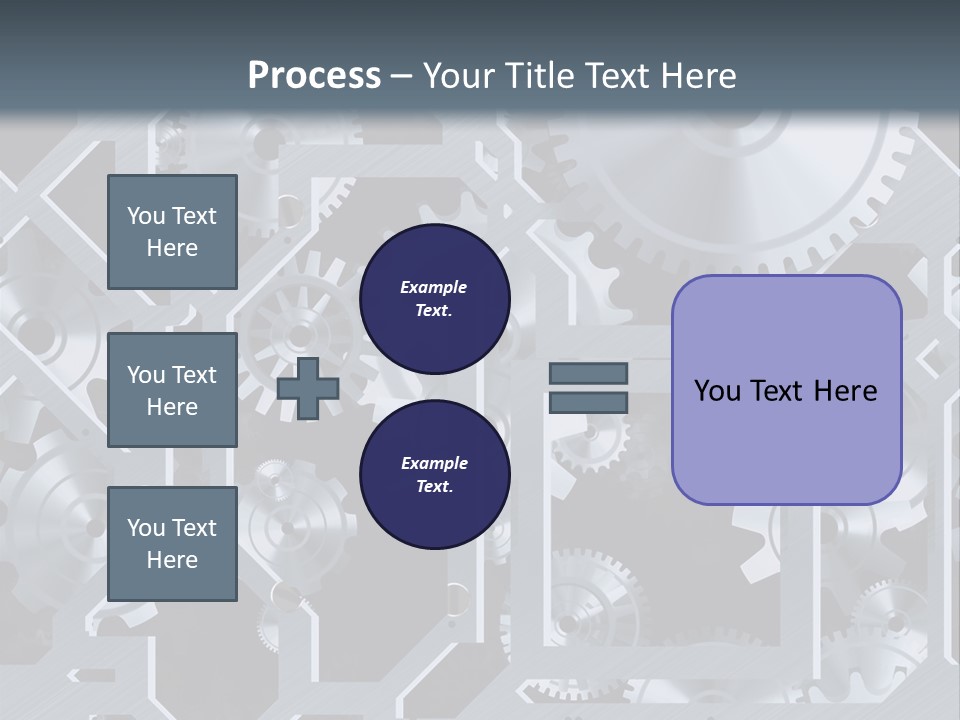 Process – Your Title Text Here

You Text Here

You Text Here

You Text Here

Example Text.

Example Text.

You Text Here